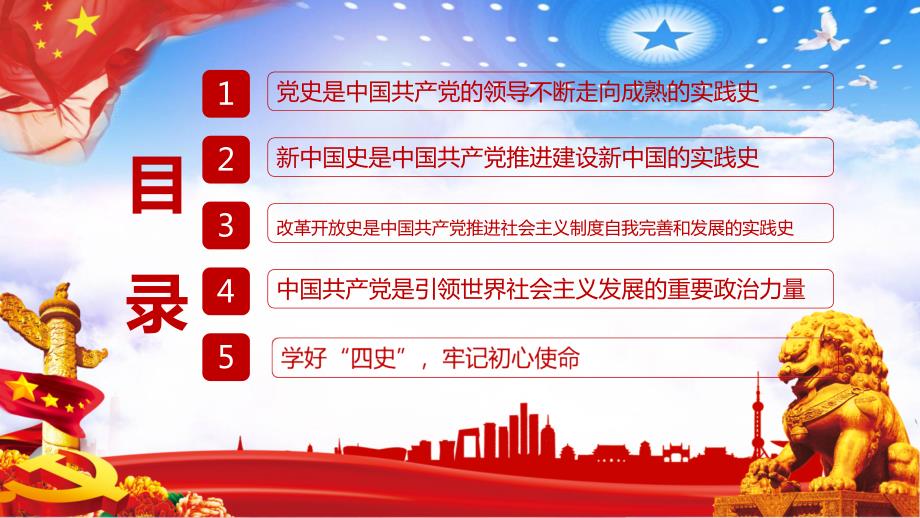 目录

1 党史是中国共产党的领导不断走向成熟的实践史

2 新中国史是中国共产党推进建设新中国的实践史

3 改革开放史是中国共产党推进社会主义制度自我完善和发展的实践史

4 中国共产党是引领世界社会主义发展的重要政治力量

5 学好“四史”，牢记初心使命